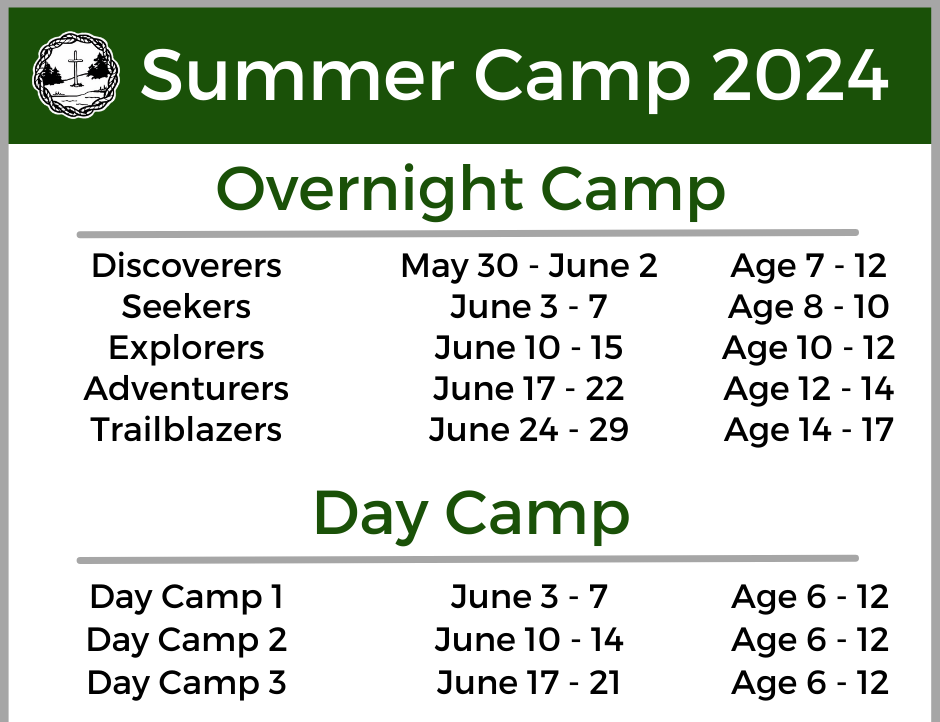 Summer Camp 2024

Overnight Camp

| | | |
|---|---|---|
| Discoverers | May 30 - June 2 | Age 7 - 12 |
| Seekers | June 3 - 7 | Age 8 - 10 |
| Explorers | June 10 - 15 | Age 10 - 12 |
| Adventurers | June 17 - 22 | Age 12 - 14 |
| Trailblazers | June 24 - 29 | Age 14 - 17 |

Day Camp

| | | |
|---|---|---|
| Day Camp 1 | June 3 - 7 | Age 6 - 12 |
| Day Camp 2 | June 10 - 14 | Age 6 - 12 |
| Day Camp 3 | June 17 - 21 | Age 6 - 12 |